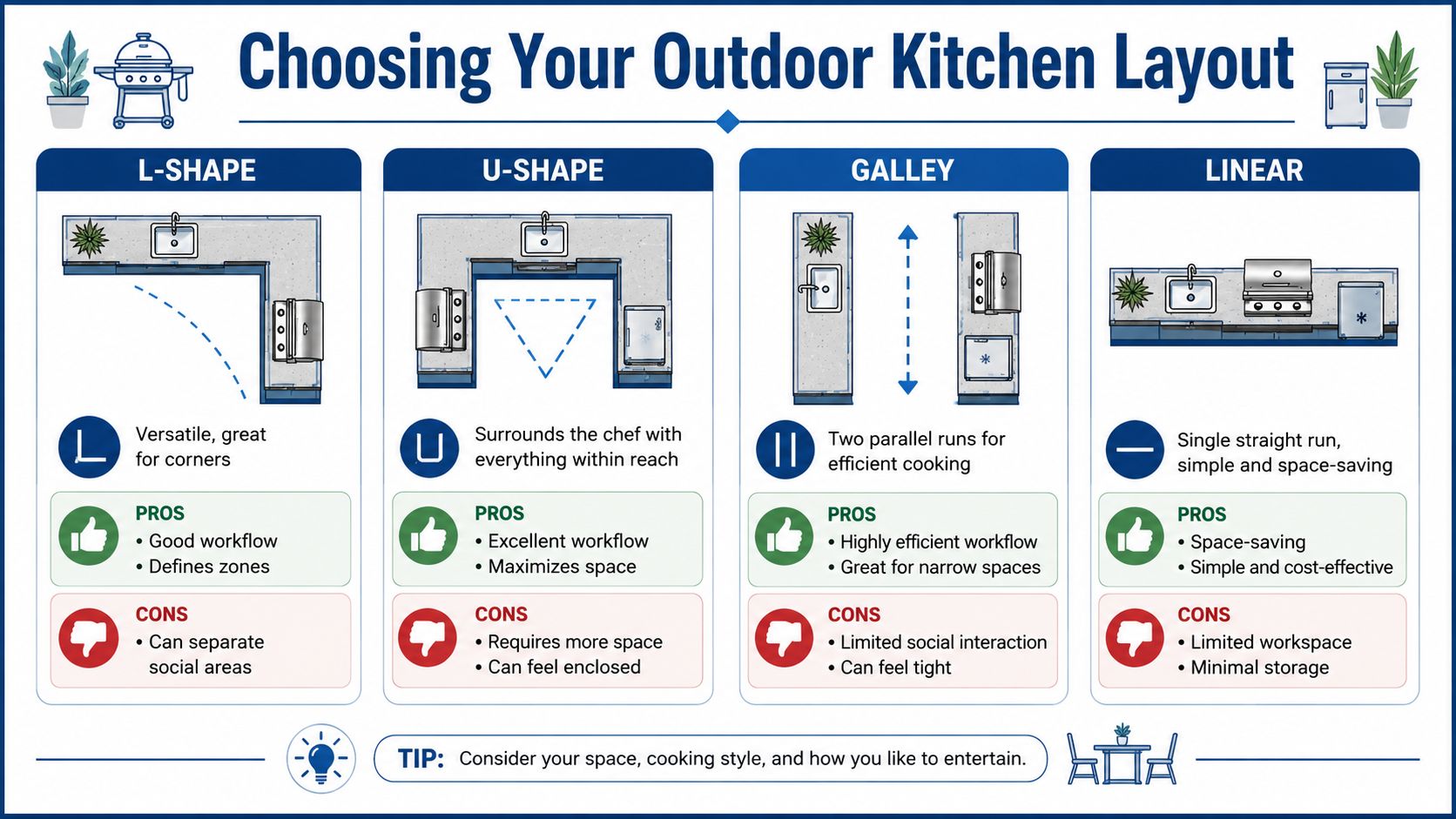 Choosing Your Outdoor Kitchen Layout

L-SHAPE

Versatile, great for corners

PROS
• Good workflow
• Defines zones

CONS
• Can separate social areas

U-SHAPE

Surrounds the chef with everything within reach

PROS
• Excellent workflow
• Maximizes space

CONS
• Requires more space
• Can feel enclosed

GALLEY

Two parallel runs for efficient cooking

PROS
• Highly efficient workflow
• Great for narrow spaces

CONS
• Limited social interaction
• Can feel tight

LINEAR

Single straight run, simple and space-saving

PROS
• Space-saving
• Simple and cost-effective

CONS
• Limited workspace
• Minimal storage

TIP: Consider your space, cooking style, and how you like to entertain.